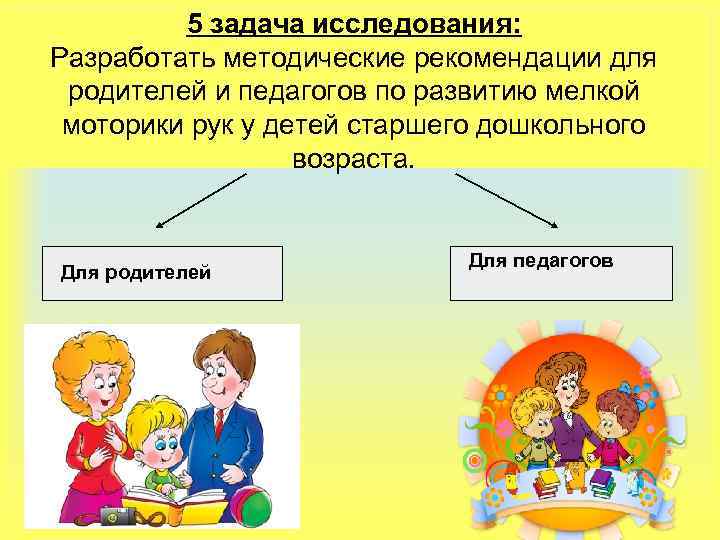 5 задача исследования:
Разработать методические рекомендации для родителей и педагогов по развитию мелкой моторики рук у детей старшего дошкольного возраста.

Для родителей

Для педагогов